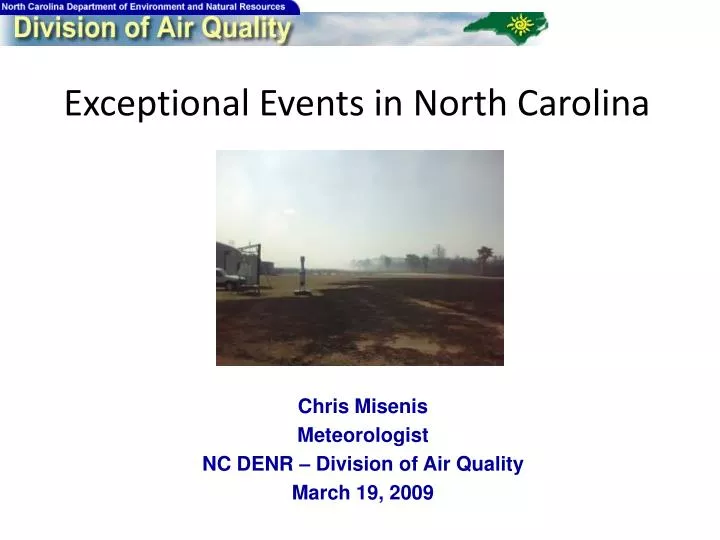 North Carolina Department of Environment and Natural Resources
Division of Air Quality

Exceptional Events in North Carolina

Chris Misenis
Meteorologist
NC DENR – Division of Air Quality
March 19, 2009